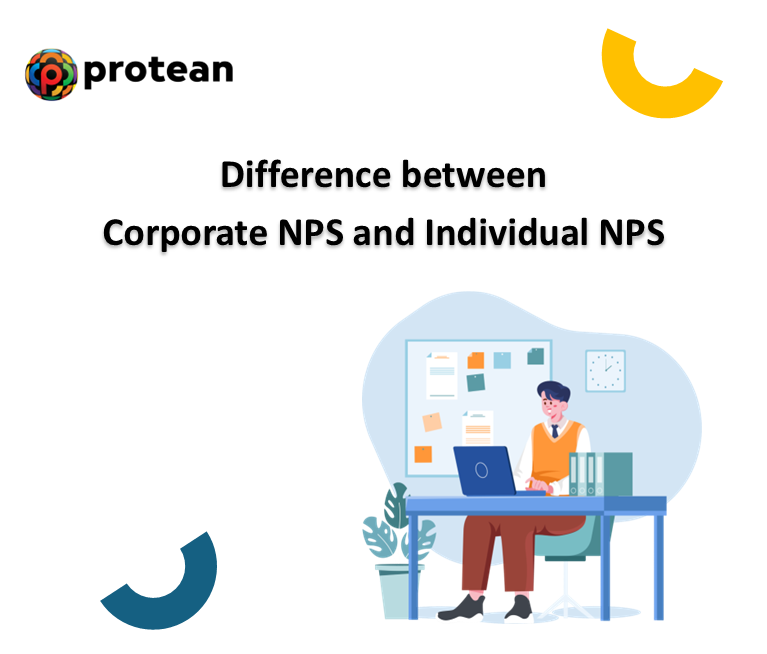 protean

Difference between
Corporate NPS and Individual NPS